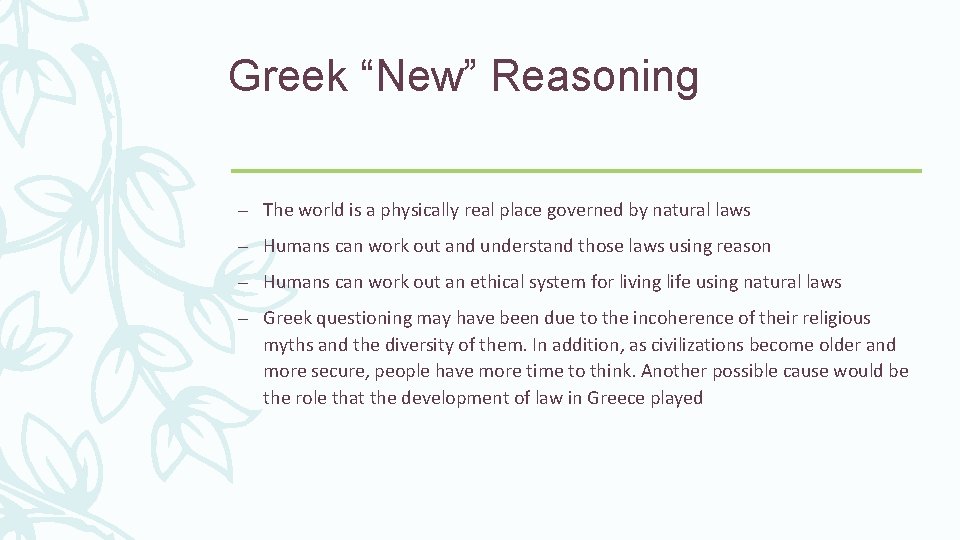 Greek “New” Reasoning

– The world is a physically real place governed by natural laws

– Humans can work out and understand those laws using reason

– Humans can work out an ethical system for living life using natural laws

– Greek questioning may have been due to the incoherence of their religious myths and the diversity of them. In addition, as civilizations become older and more secure, people have more time to think. Another possible cause would be the role that the development of law in Greece played